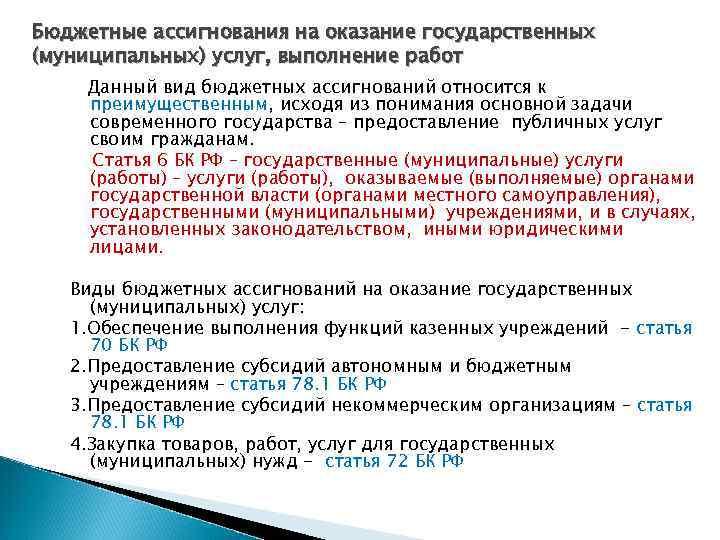 Бюджетные ассигнования на оказание государственных (муниципальных) услуг, выполнение работ

Данный вид бюджетных ассигнований относится к преимущественным, исходя из понимания основной задачи современного государства – предоставление публичных услуг своим гражданам.

Статья 6 БК РФ – государственные (муниципальные) услуги (работы) – услуги (работы), оказываемые (выполняемые) органами государственной власти (органами местного самоуправления), государственными (муниципальными) учреждениями, и в случаях, установленных законодательством, иными юридическими лицами.

Виды бюджетных ассигнований на оказание государственных (муниципальных) услуг:

1.Обеспечение выполнения функций казенных учреждений – статья 70 БК РФ

2.Предоставление субсидий автономным и бюджетным учреждениям – статья 78.1 БК РФ

3.Предоставление субсидий некоммерческим организациям – статья 78.1 БК РФ

4.Закупка товаров, работ, услуг для государственных (муниципальных) нужд – статья 72 БК РФ